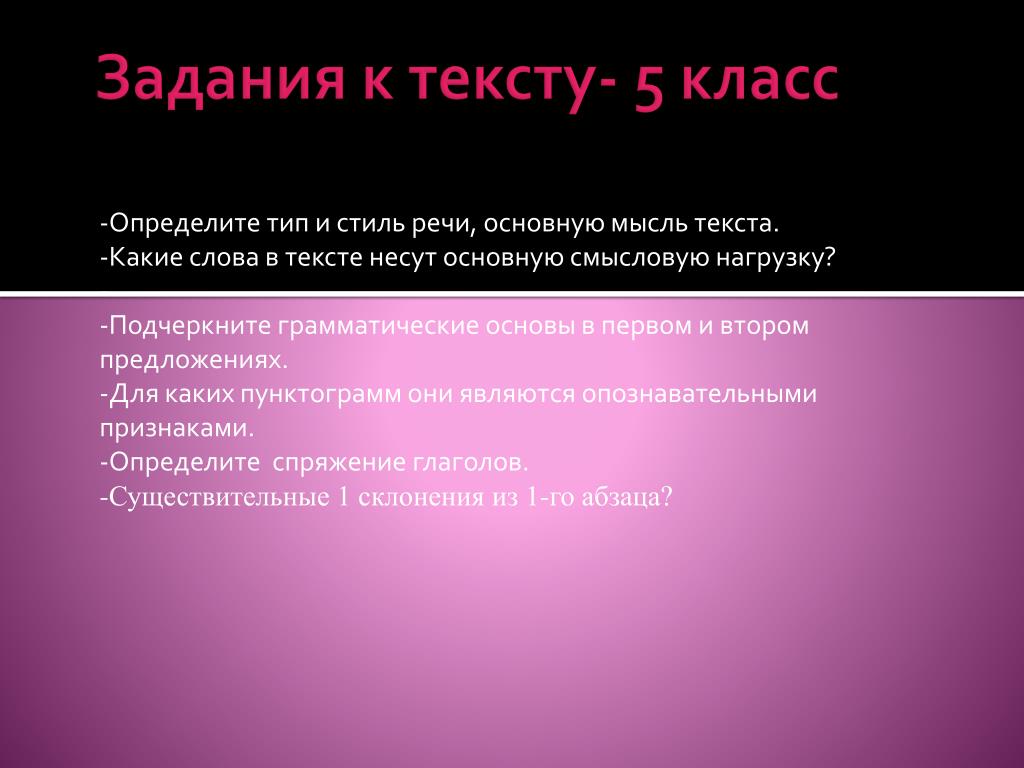 Задания к тексту- 5 класс

-Определите тип и стиль речи, основную мысль текста.
-Какие слова в тексте несут основную смысловую нагрузку?

-Подчеркните грамматические основы в первом и втором предложениях.
-Для каких пунктограмм они являются опознавательными признаками.
-Определите спряжение глаголов.
-Существительные 1 склонения из 1-го абзаца?